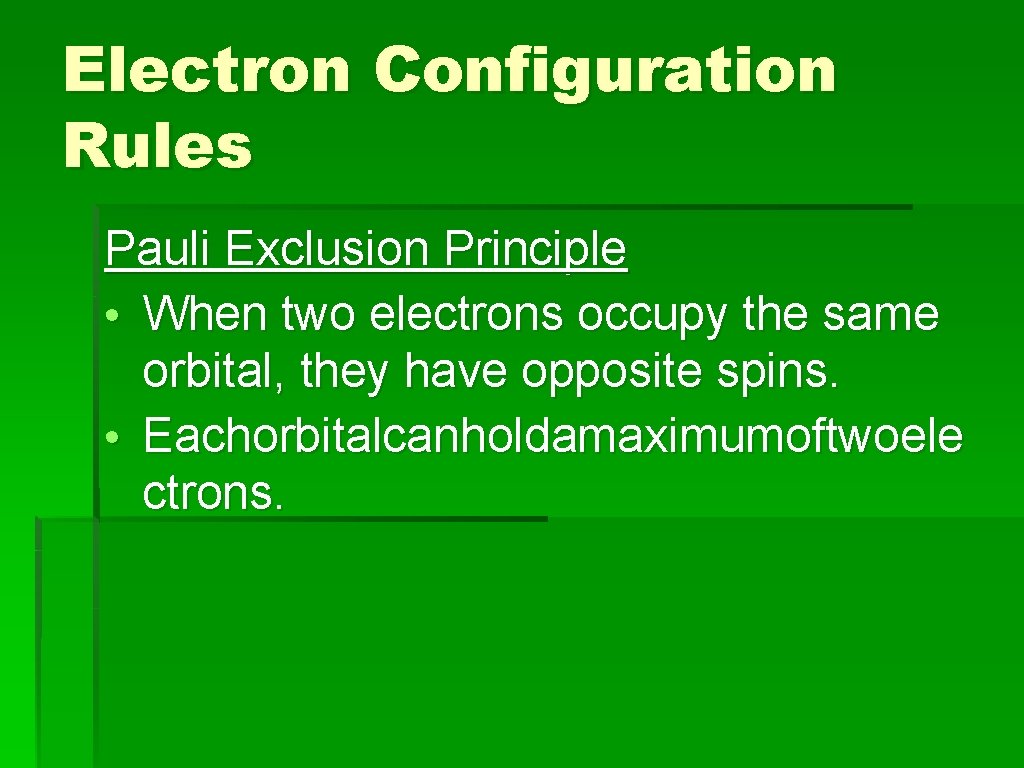 Electron Configuration Rules

Pauli Exclusion Principle
• When two electrons occupy the same orbital, they have opposite spins.
• Eachorbitalcanholdamaximumoftwoele ctrons.